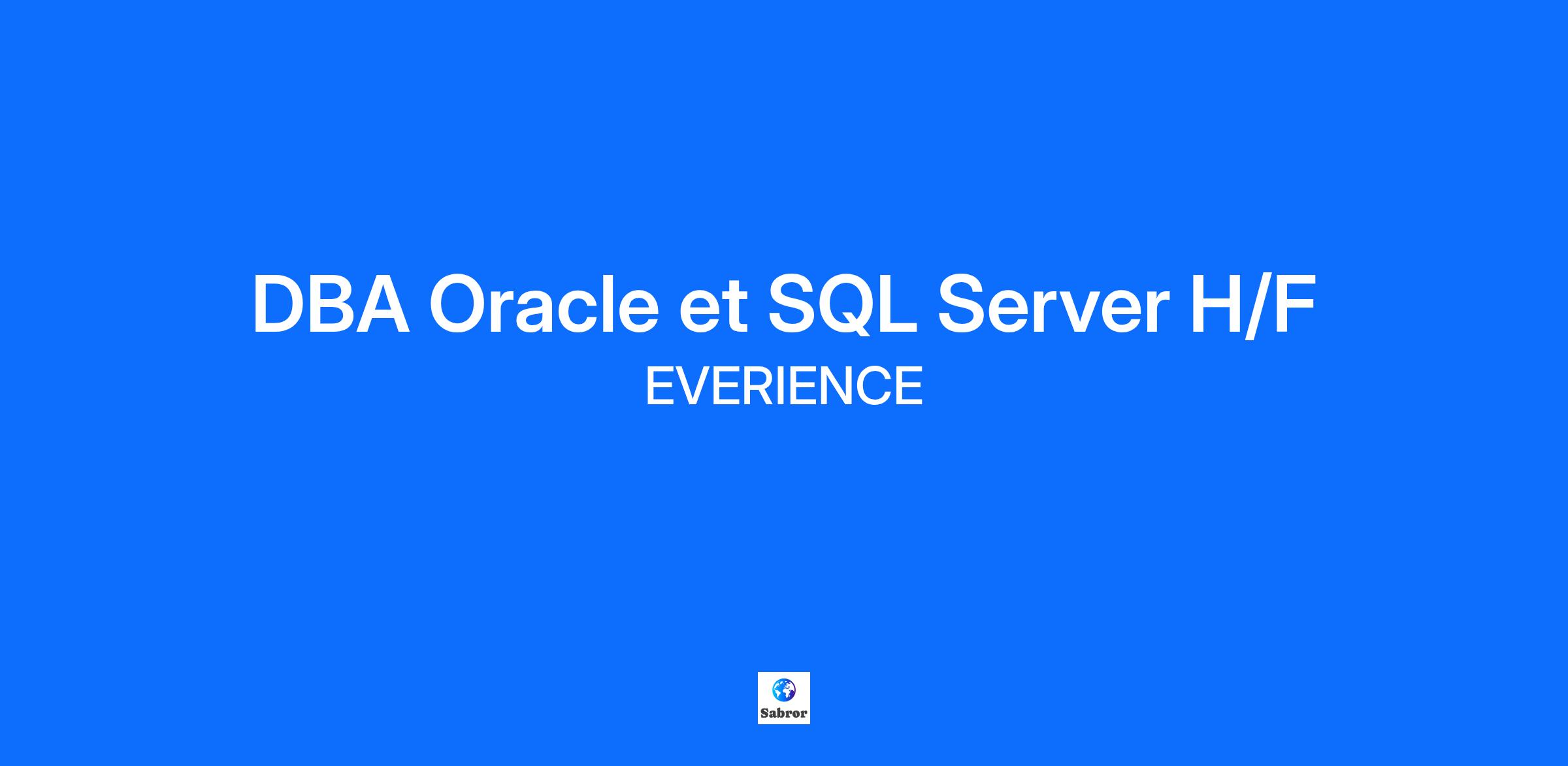 DBA Oracle et SQL Server H/F

EVERIENCE

Sabror